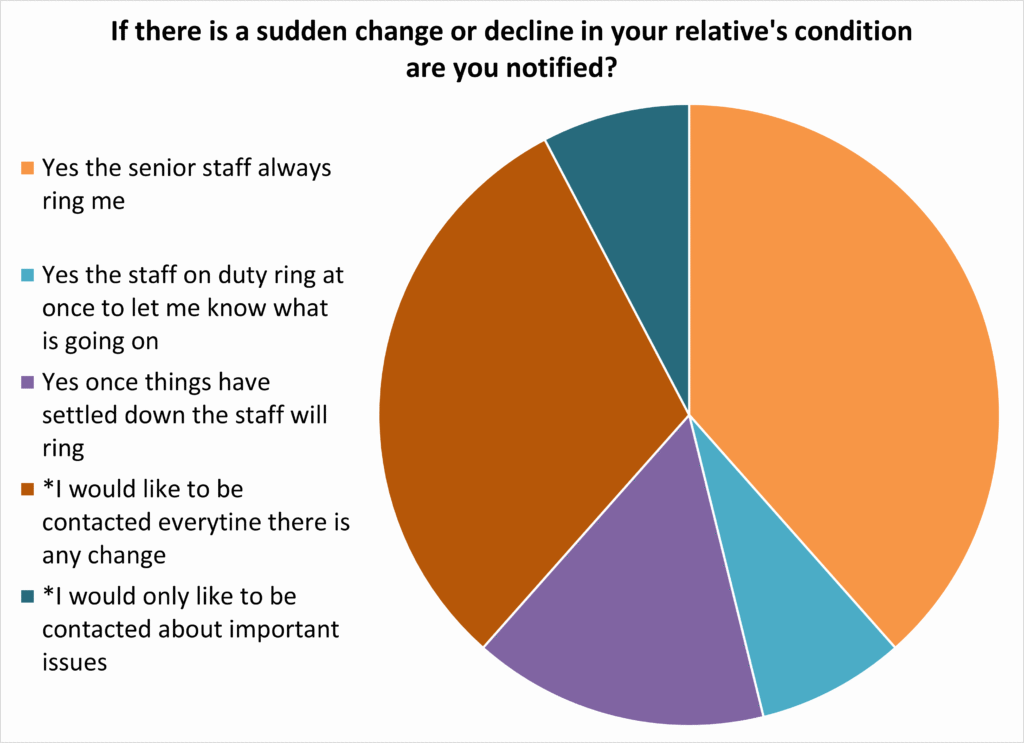 If there is a sudden change or decline in your relative's condition are you notified?

Yes the senior staff always ring me

Yes the staff on duty ring at once to let me know what is going on

Yes once things have settled down the staff will ring

*I would like to be contacted everytine there is any change

*I would only like to be contacted about important issues